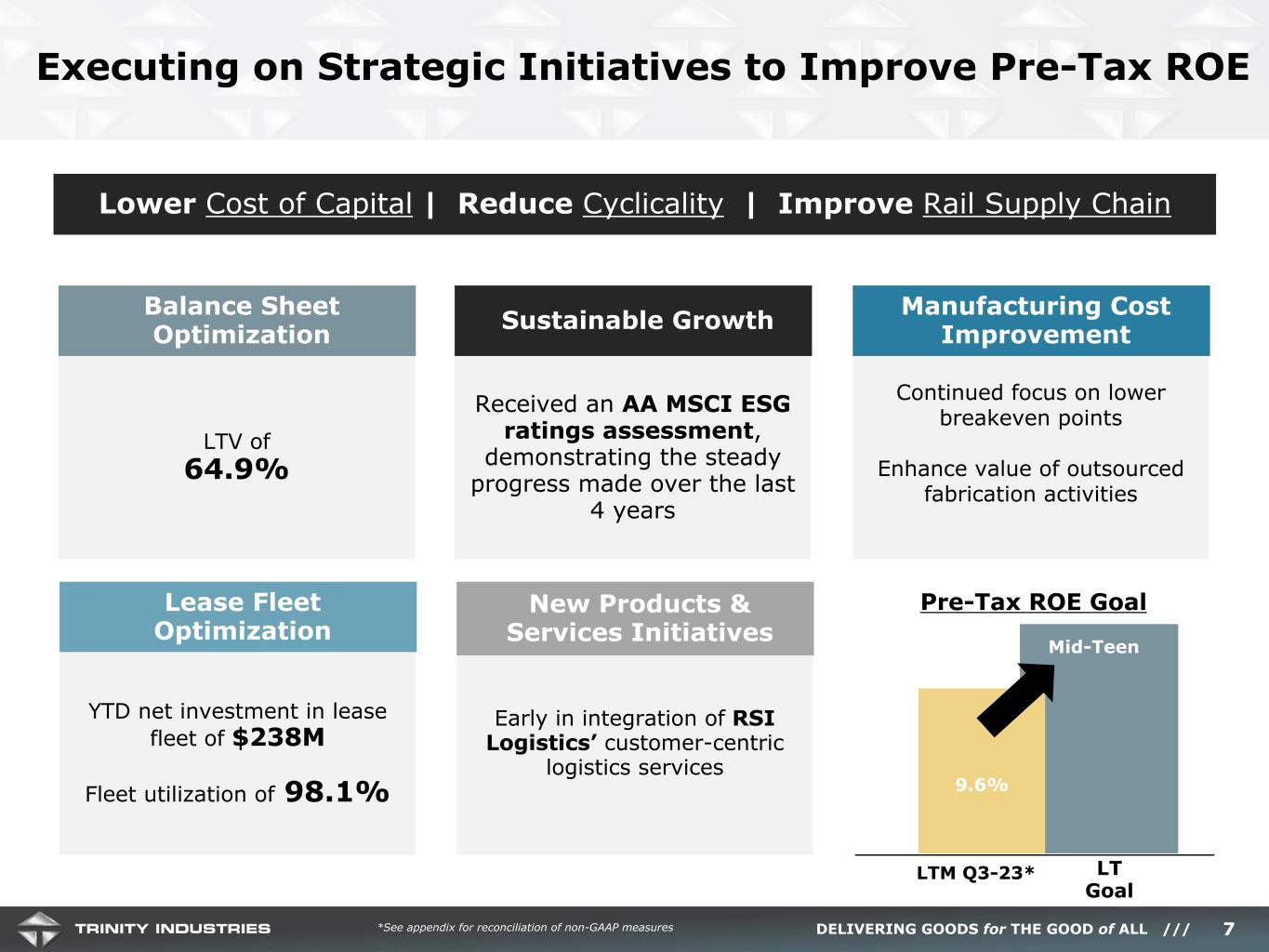 Executing on Strategic Initiatives to Improve Pre-Tax ROE

Lower Cost of Capital | Reduce Cyclicality | Improve Rail Supply Chain

Balance Sheet Optimization

LTV of
64.9%

Sustainable Growth

Received an AA MSCI ESG ratings assessment, demonstrating the steady progress made over the last 4 years

Manufacturing Cost Improvement

Continued focus on lower breakeven points

Enhance value of outsourced fabrication activities

Lease Fleet Optimization

YTD net investment in lease fleet of $238M

Fleet utilization of 98.1%

New Products & Services Initiatives

Early in integration of RSI Logistics' customer-centric logistics services

Pre-Tax ROE Goal

Mid-Teen

9.6%

LTM Q3-23*

LT Goal

TRINITY INDUSTRIES

*See appendix for reconciliation of non-GAAP measures

DELIVERING GOODS for THE GOOD of ALL ///

7